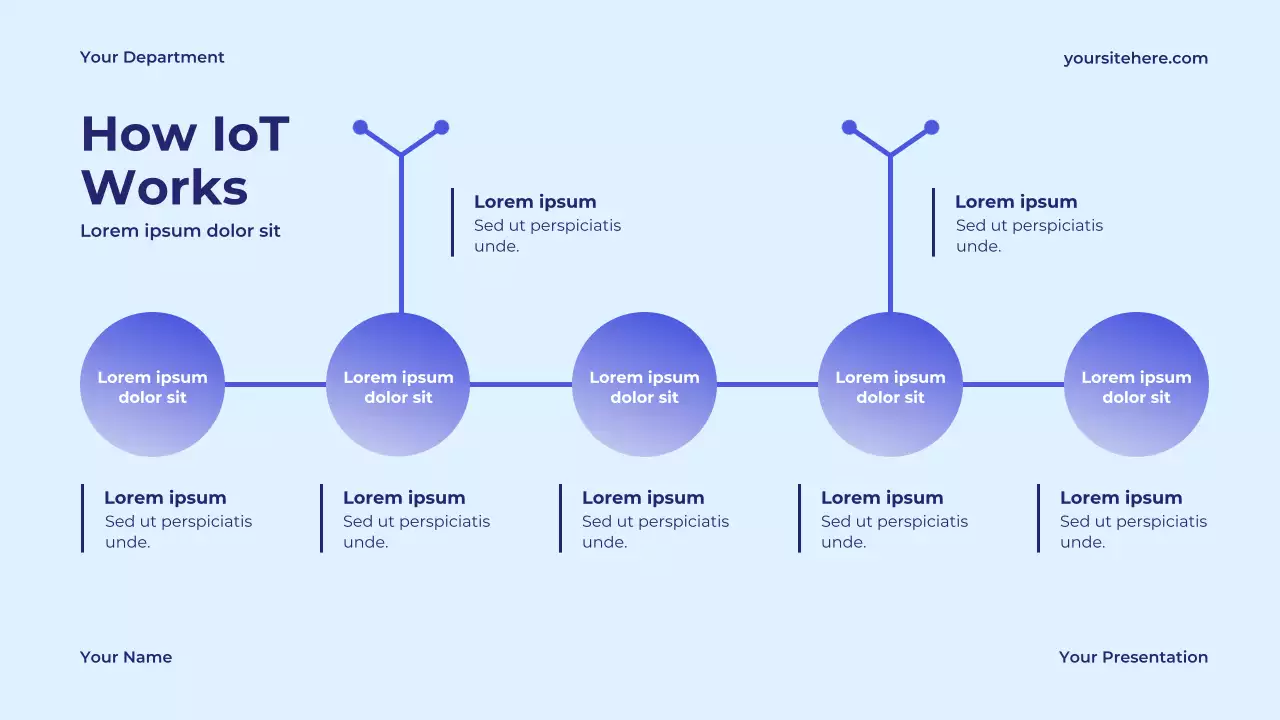 Your Department

yoursitehere.com

How IoT Works

Lorem ipsum dolor sit

Lorem ipsum
Sed ut perspiciatis unde.

Lorem ipsum
Sed ut perspiciatis unde.

Lorem ipsum dolor sit

Lorem ipsum dolor sit

Lorem ipsum dolor sit

Lorem ipsum dolor sit

Lorem ipsum dolor sit

Lorem ipsum
Sed ut perspiciatis unde.

Lorem ipsum
Sed ut perspiciatis unde.

Lorem ipsum
Sed ut perspiciatis unde.

Lorem ipsum
Sed ut perspiciatis unde.

Lorem ipsum
Sed ut perspiciatis unde.

Your Name

Your Presentation